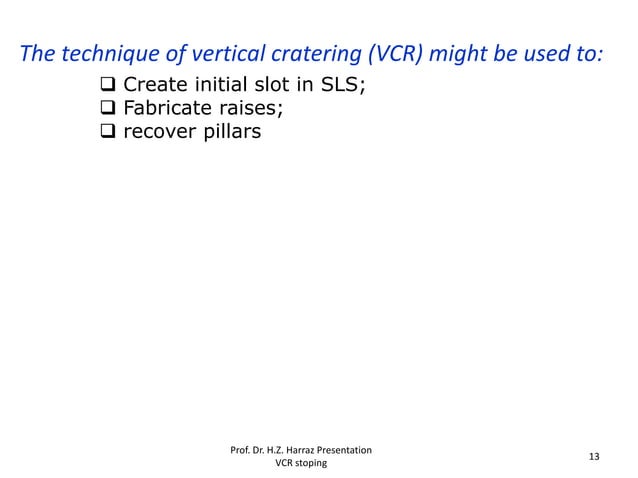 The technique of vertical cratering (VCR) might be used to:

❑ Create initial slot in SLS;
❑ Fabricate raises;
❑ recover pillars

Prof. Dr. H.Z. Harraz Presentation
VCR stoping

13